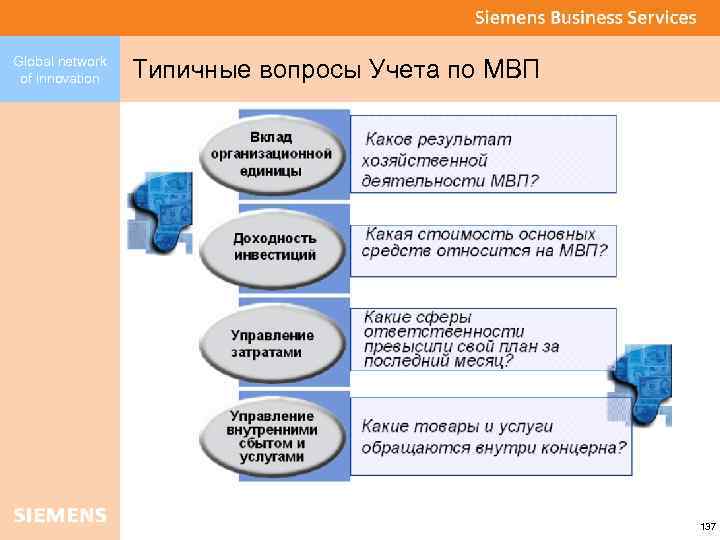 Siemens Business Services

Global network of innovation

Типичные вопросы Учета по МВП

Вклад организационной единицы

Каков результат хозяйственной деятельности МВП?

Доходность инвестиций

Какая стоимость основных средств относится на МВП?

Управление затратами

Какие сферы ответственности превысили свой план за последний месяц?

Управление внутренними сбытом и услугами

Какие товары и услуги обращаются внутри концерна?

SIEMENS

137